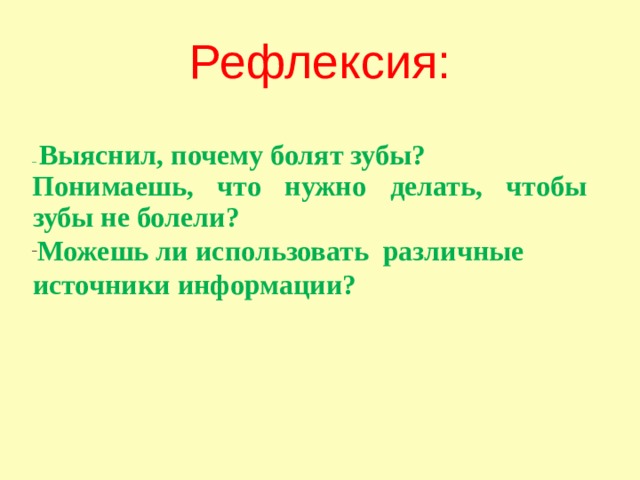 Рефлексия:

- Выяснил, почему болят зубы?
Понимаешь, что нужно делать, чтобы зубы не болели?
-Можешь ли использовать различные источники информации?